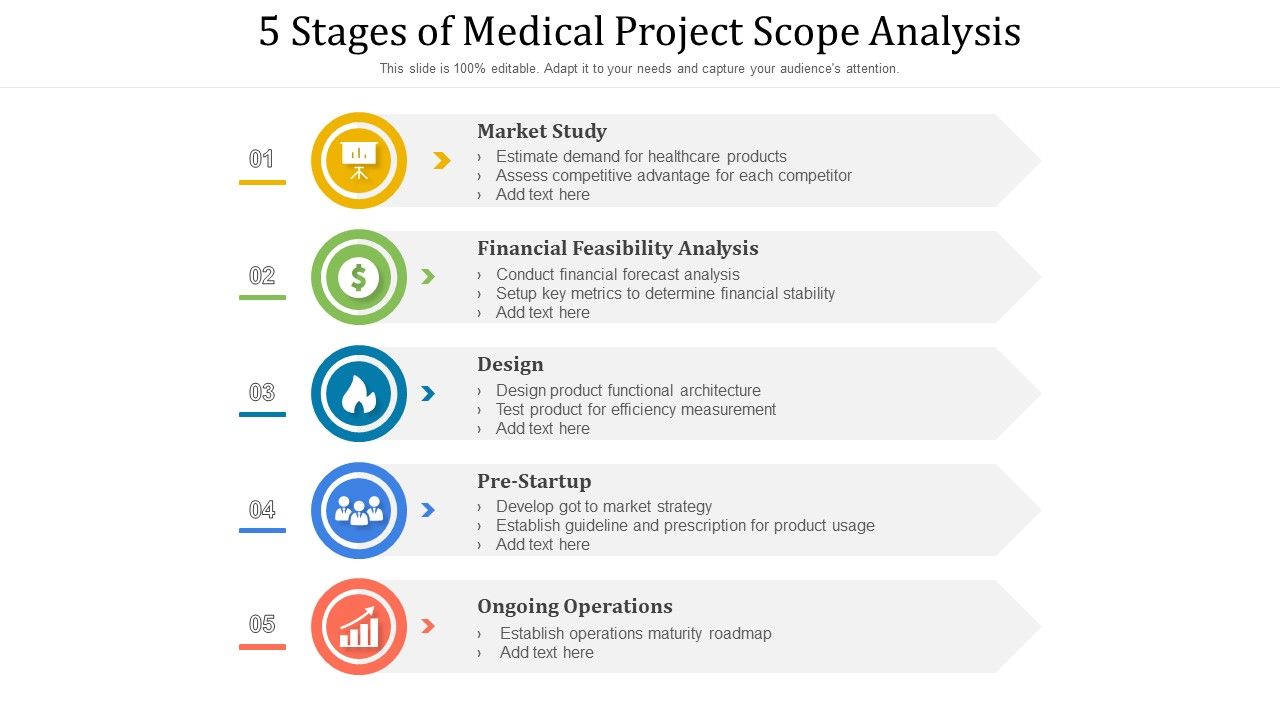 5 Stages of Medical Project Scope Analysis

This slide is 100% editable. Adapt it to your needs and capture your audience's attention.

01

Market Study

› Estimate demand for healthcare products
› Assess competitive advantage for each competitor
› Add text here

02

Financial Feasibility Analysis

› Conduct financial forecast analysis
› Setup key metrics to determine financial stability
› Add text here

03

Design

› Design product functional architecture
› Test product for efficiency measurement
› Add text here

04

Pre-Startup

› Develop got to market strategy
› Establish guideline and prescription for product usage
› Add text here

05

Ongoing Operations

› Establish operations maturity roadmap
› Add text here